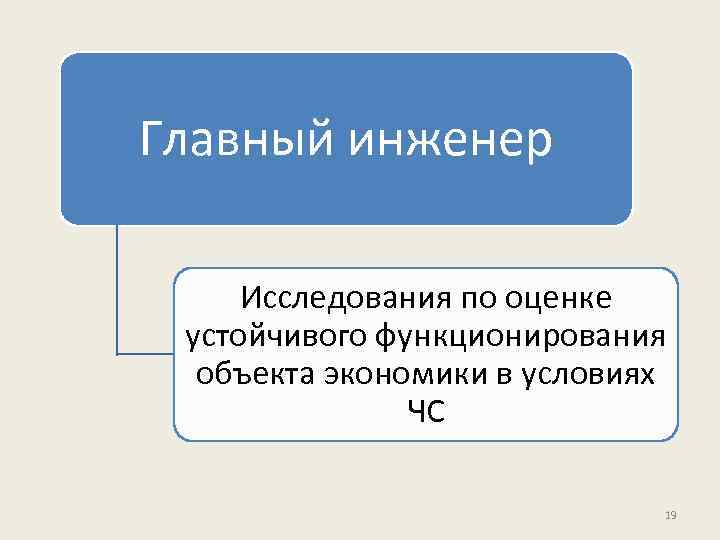 Главный инженер

Исследования по оценке устойчивого функционирования объекта экономики в условиях ЧС

19